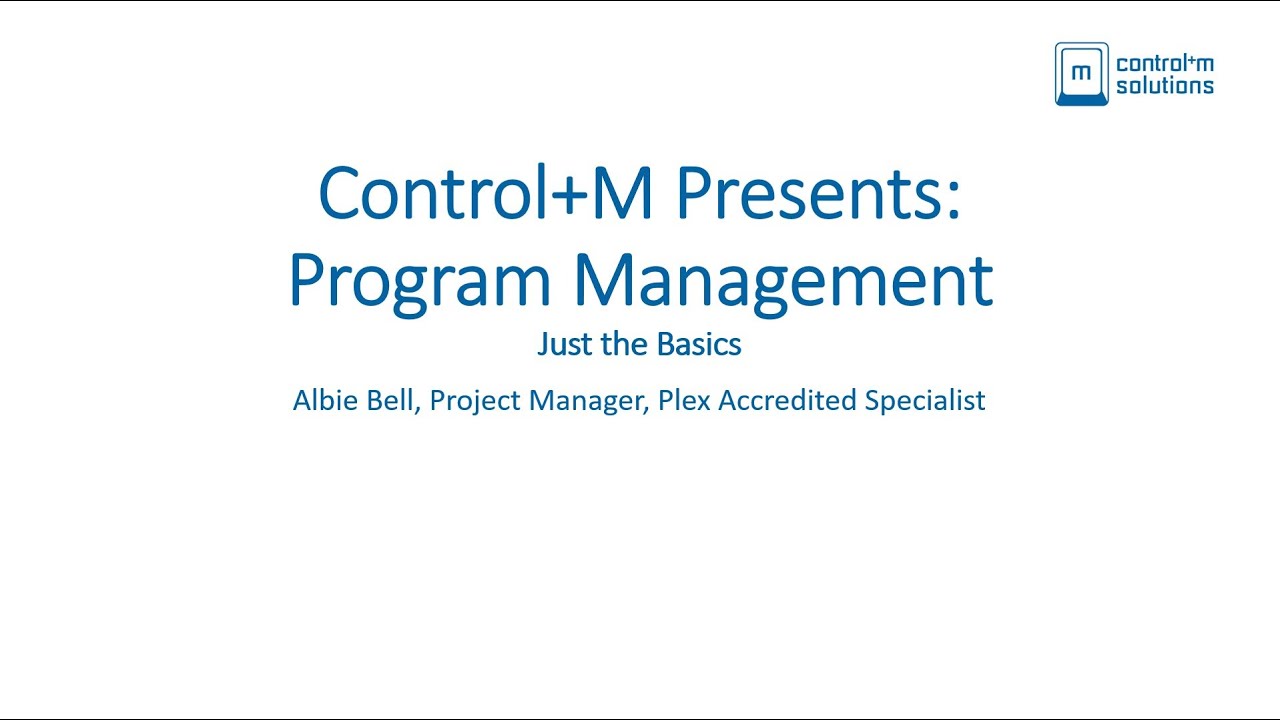 m
control+m solutions

Control+M Presents: Program Management

Just the Basics

Albie Bell, Project Manager, Plex Accredited Specialist